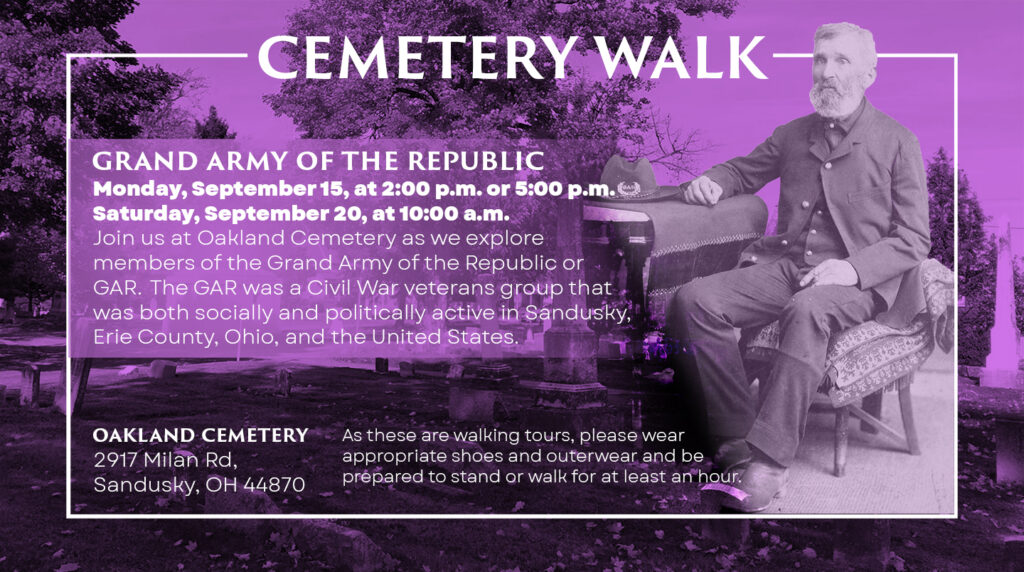 CEMETERY WALK

GRAND ARMY OF THE REPUBLIC
Monday, September 15, at 2:00 p.m. or 5:00 p.m.
Saturday, September 20, at 10:00 a.m.
Join us at Oakland Cemetery as we explore members of the Grand Army of the Republic or GAR. The GAR was a Civil War veterans group that was both socially and politically active in Sandusky, Erie County, Ohio, and the United States.

OAKLAND CEMETERY
2917 Milan Rd,
Sandusky, OH 44870

As these are walking tours, please wear appropriate shoes and outerwear and be prepared to stand or walk for at least an hour.